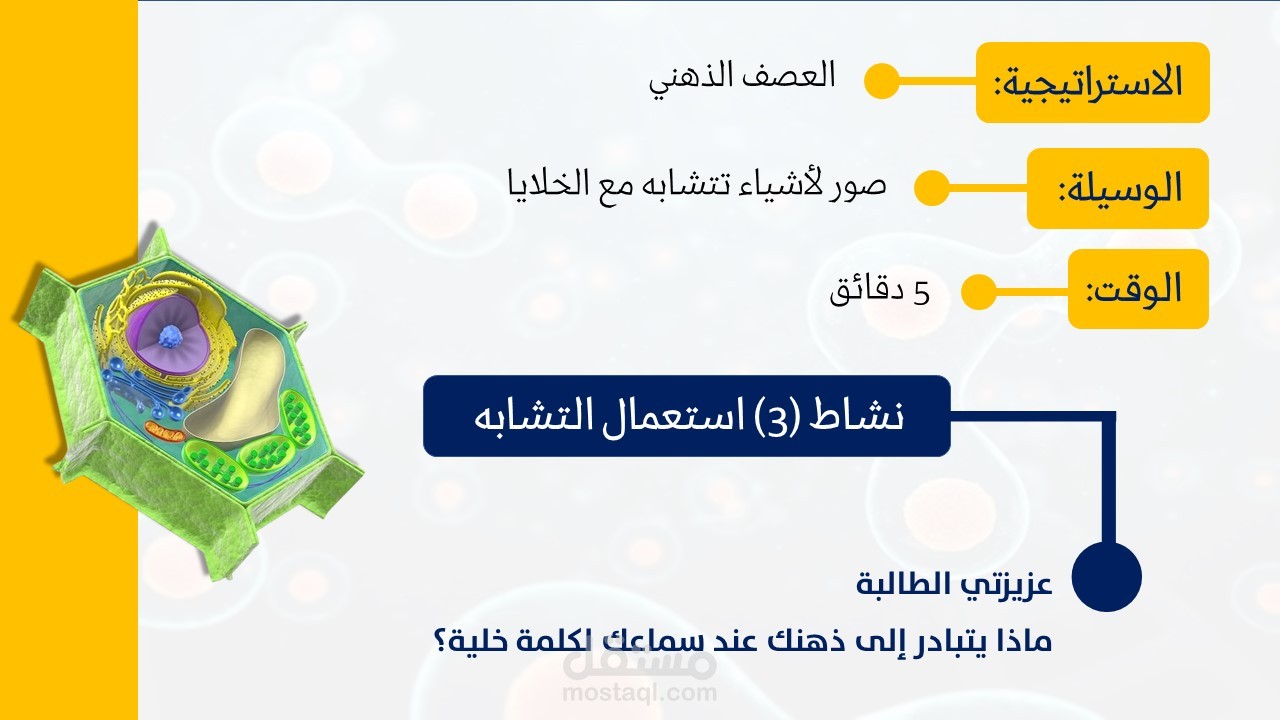 الاستراتيجية: العصف الذهني

الوسيلة: صور لأشياء تتشابه مع الخلايا

الوقت: 5 دقائق

نشاط (3) استعمال التشابه

عزيزتي الطالبة

ماذا يتبادر إلى ذهنك عند سماعك لكلمة خلية؟

مستقل
mostaql.com